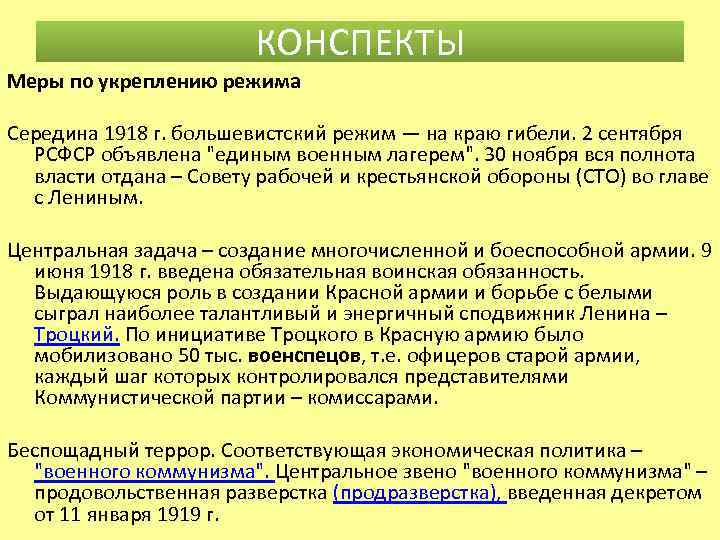 КОНСПЕКТЫ

Меры по укреплению режима

Середина 1918 г. большевистский режим — на краю гибели. 2 сентября РСФСР объявлена "единым военным лагерем". 30 ноября вся полнота власти отдана – Совету рабочей и крестьянской обороны (СТО) во главе с Лениным.

Центральная задача – создание многочисленной и боеспособной армии. 9 июня 1918 г. введена обязательная воинская обязанность. Выдающуюся роль в создании Красной армии и борьбе с белыми сыграл наиболее талантливый и энергичный сподвижник Ленина – Троцкий. По инициативе Троцкого в Красную армию было мобилизовано 50 тыс. военспецов, т.е. офицеров старой армии, каждый шаг которых контролировался представителями Коммунистической партии – комиссарами.

Беспощадный террор. Соответствующая экономическая политика – "военного коммунизма". Центральное звено "военного коммунизма" – продовольственная разверстка (продразверстка), введенная декретом от 11 января 1919 г.